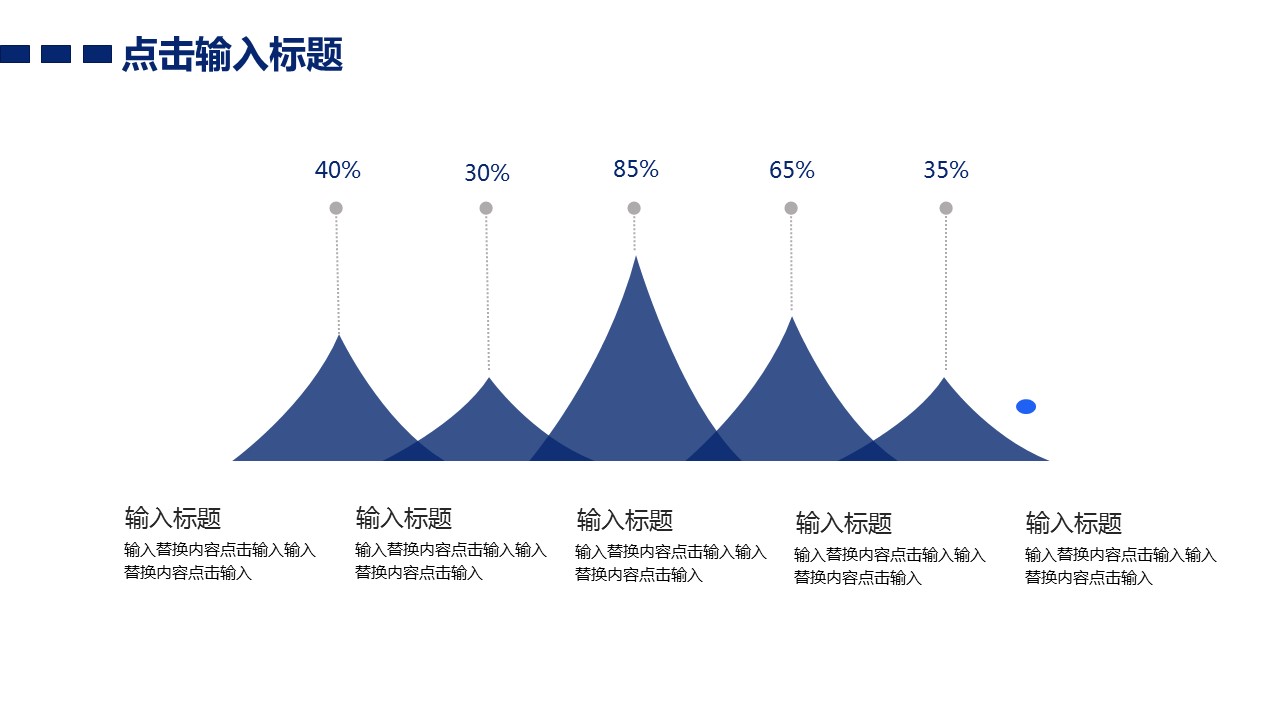 点击输入标题

40%

30%

85%

65%

35%

输入标题

输入替换内容点击输入输入替换内容点击输入

输入标题

输入替换内容点击输入输入替换内容点击输入

输入标题

输入替换内容点击输入输入替换内容点击输入

输入标题

输入替换内容点击输入输入替换内容点击输入

输入标题

输入替换内容点击输入输入替换内容点击输入